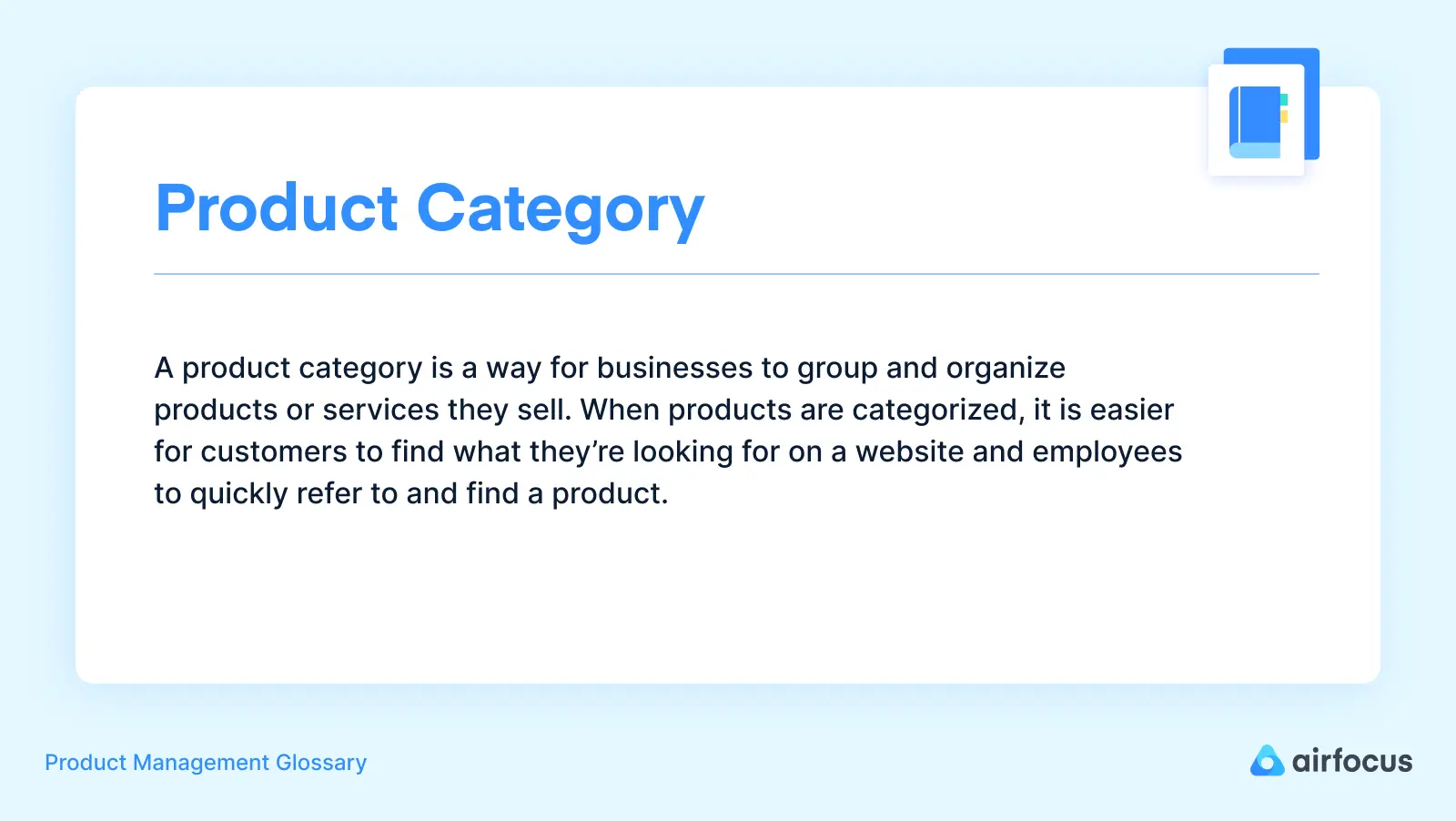 Product Category

A product category is a way for businesses to group and organize products or services they sell. When products are categorized, it is easier for customers to find what they're looking for on a website and employees to quickly refer to and find a product.

Product Management Glossary

airfocus